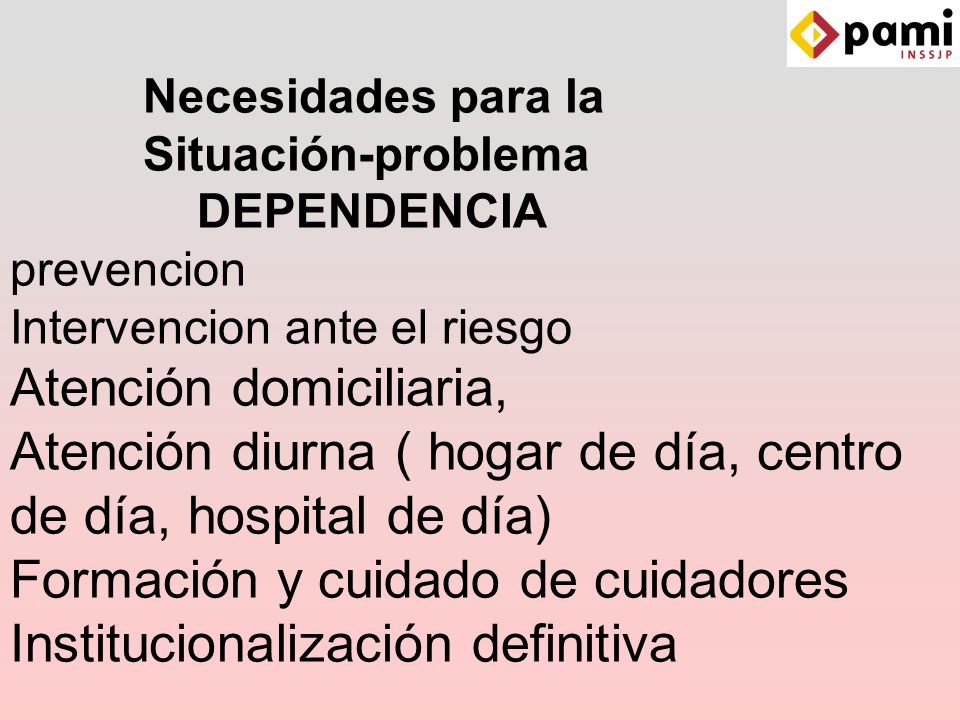 pami
INSSJP

Necesidades para la Situación-problema DEPENDENCIA

prevencion
Intervencion ante el riesgo
Atención domiciliaria,
Atención diurna ( hogar de día, centro de día, hospital de día)
Formación y cuidado de cuidadores
Institucionalización definitiva